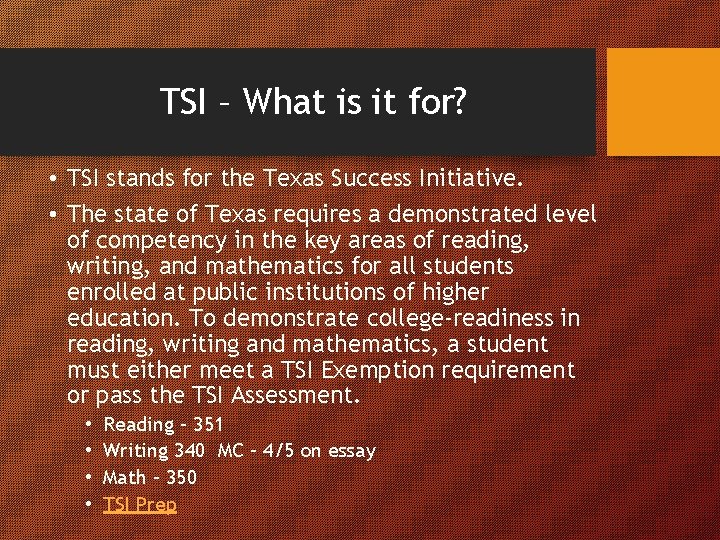 TSI – What is it for?

• TSI stands for the Texas Success Initiative.

• The state of Texas requires a demonstrated level of competency in the key areas of reading, writing, and mathematics for all students enrolled at public institutions of higher education. To demonstrate college-readiness in reading, writing and mathematics, a student must either meet a TSI Exemption requirement or pass the TSI Assessment.

• Reading – 351
• Writing 340 MC – 4/5 on essay
• Math – 350
• TSI Prep